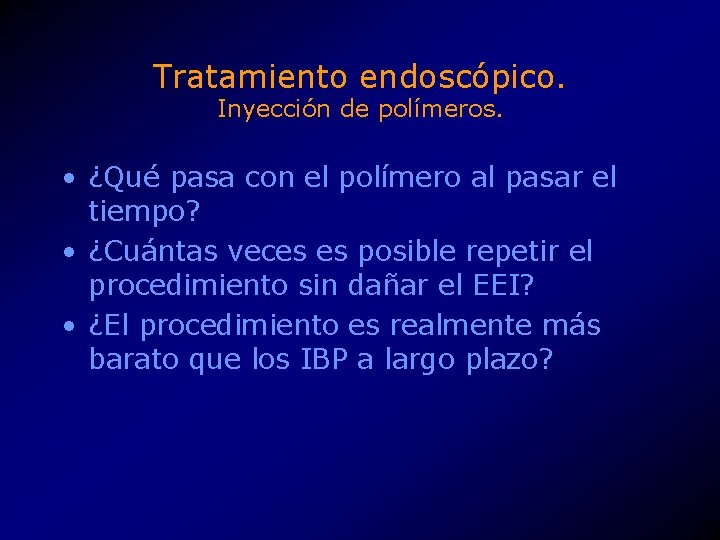 Tratamiento endoscópico.
Inyección de polímeros.

• ¿Qué pasa con el polímero al pasar el tiempo?
• ¿Cuántas veces es posible repetir el procedimiento sin dañar el EEI?
• ¿El procedimiento es realmente más barato que los IBP a largo plazo?